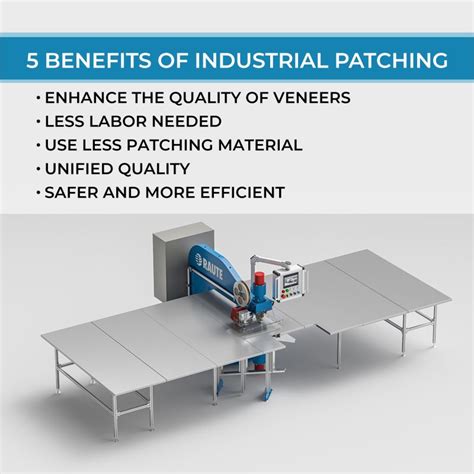 5 BENEFITS OF INDUSTRIAL PATCHING

• ENHANCE THE QUALITY OF VENEERS
• LESS LABOR NEEDED
• USE LESS PATCHING MATERIAL
• UNIFIED QUALITY
• SAFER AND MORE EFFICIENT

RAUTE